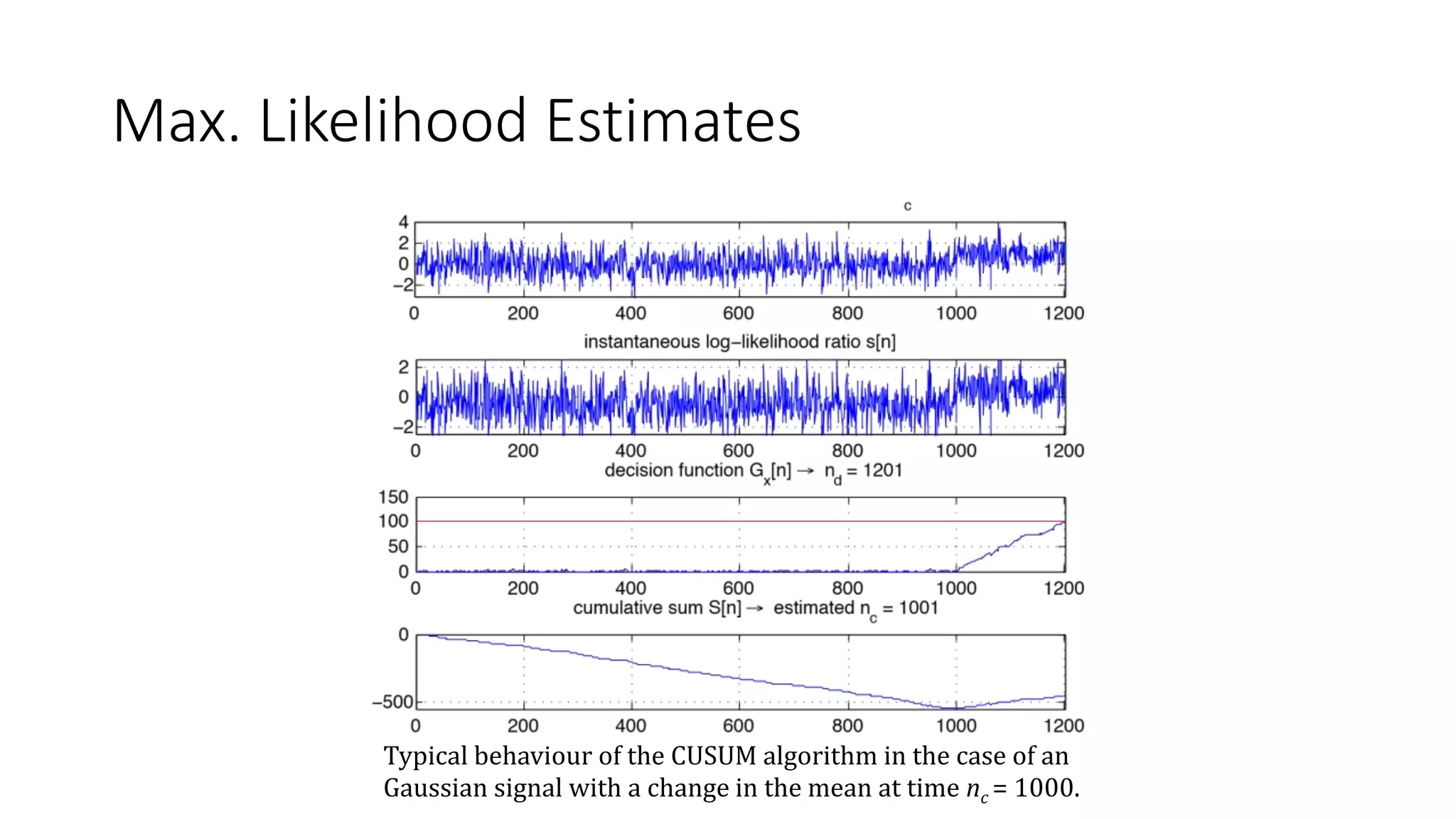 Max. Likelihood Estimates

c

4
2
0
−2

0 200 400 600 800 1000 1200

instantaneous log−likelihood ratio s[n]

2
0
−2

0 200 400 600 800 1000 1200

decision function $G_x[n] \rightarrow n_d = 1201$

150
100
50
0

0 200 400 600 800 1000 1200

cumulative sum $S[n] \rightarrow$ estimated $n_c = 1001$

0
−500

0 200 400 600 800 1000 1200

Typical behaviour of the CUSUM algorithm in the case of an Gaussian signal with a change in the mean at time $n_c = 1000$.